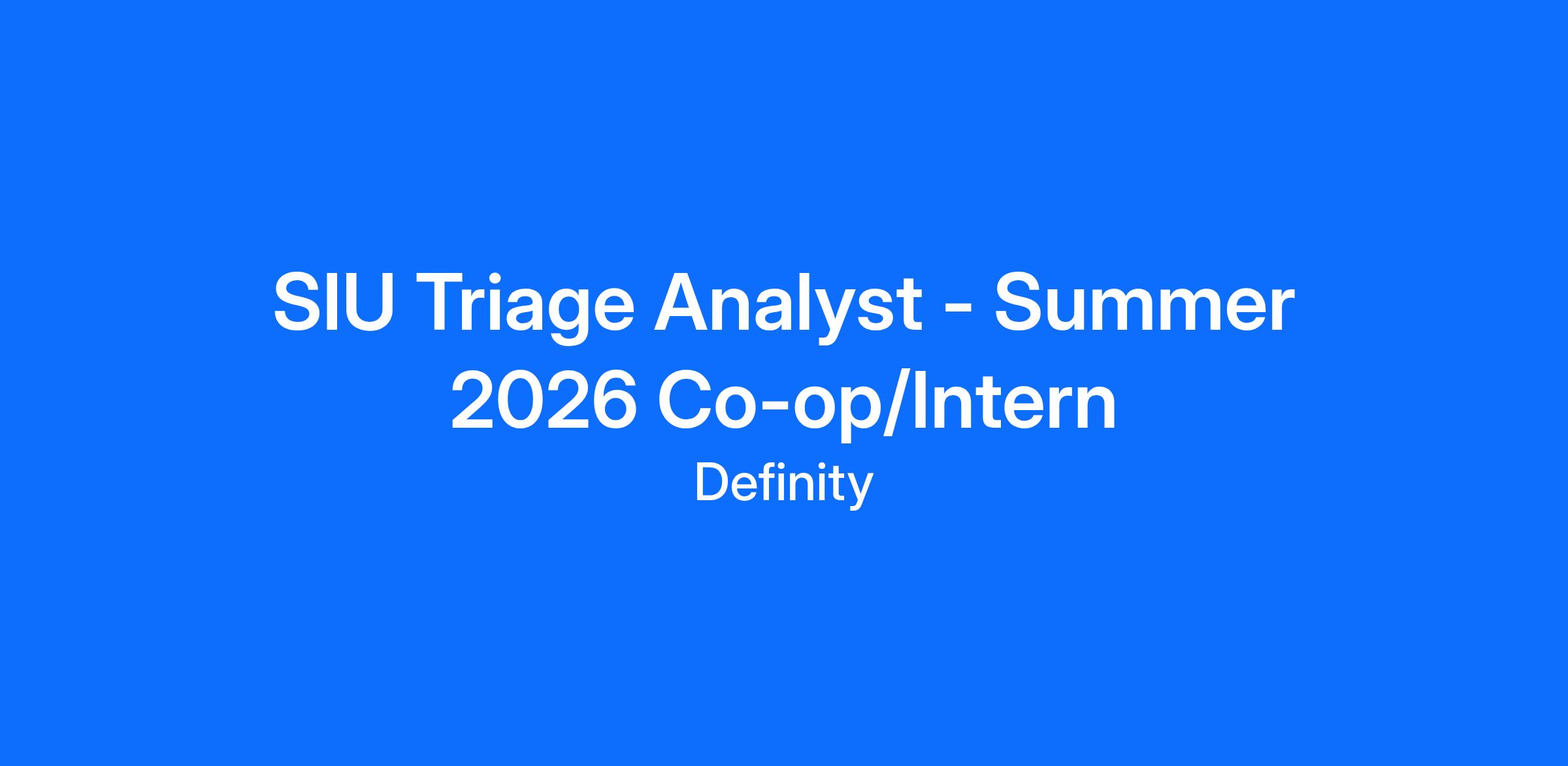 SIU Triage Analyst - Summer 2026 Co-op/Intern

Definity